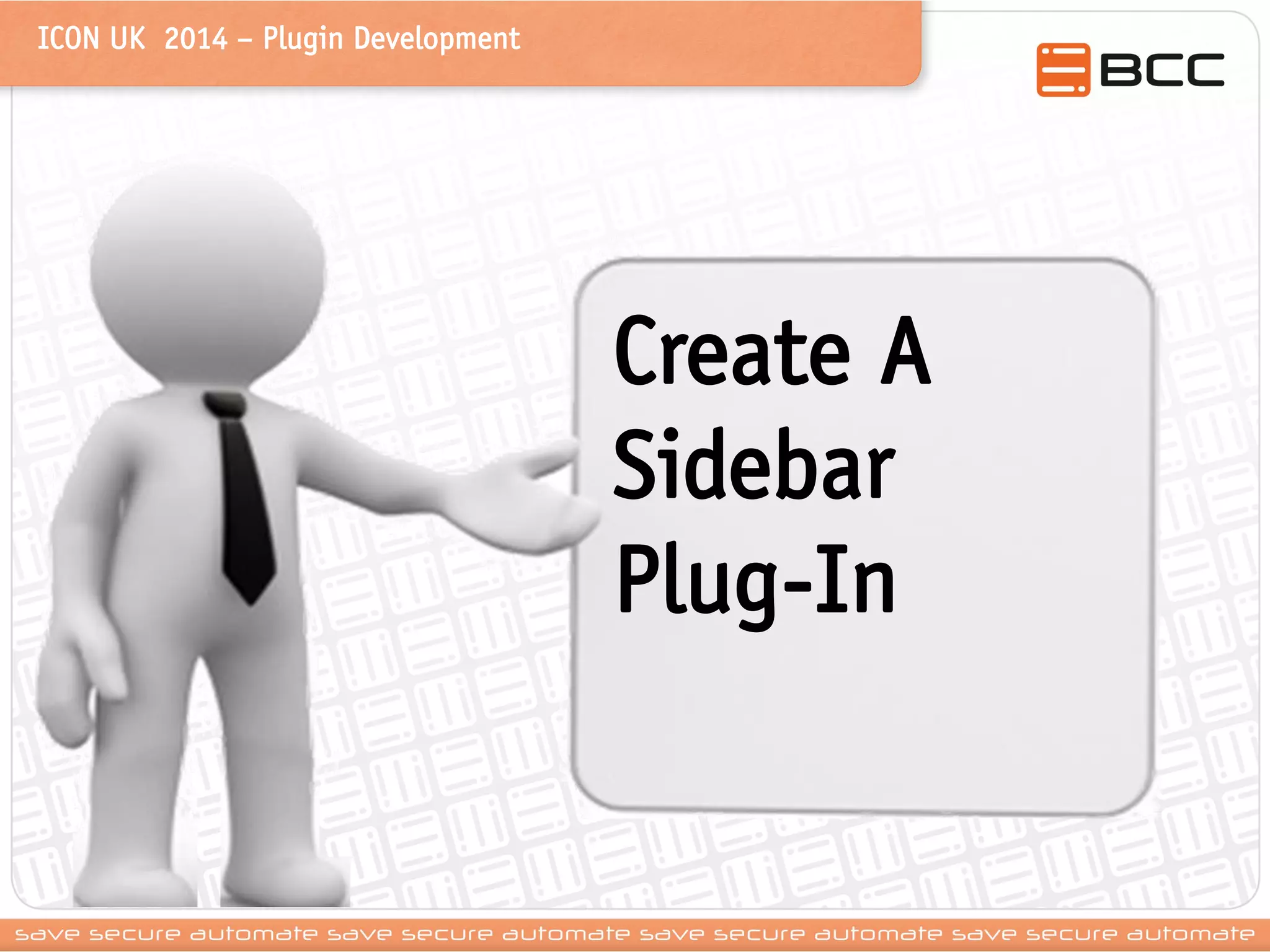 ICON UK 2014 – Plugin Development

BCC

Create A Sidebar Plug-In

save secure automate save secure automate save secure automate save secure automate